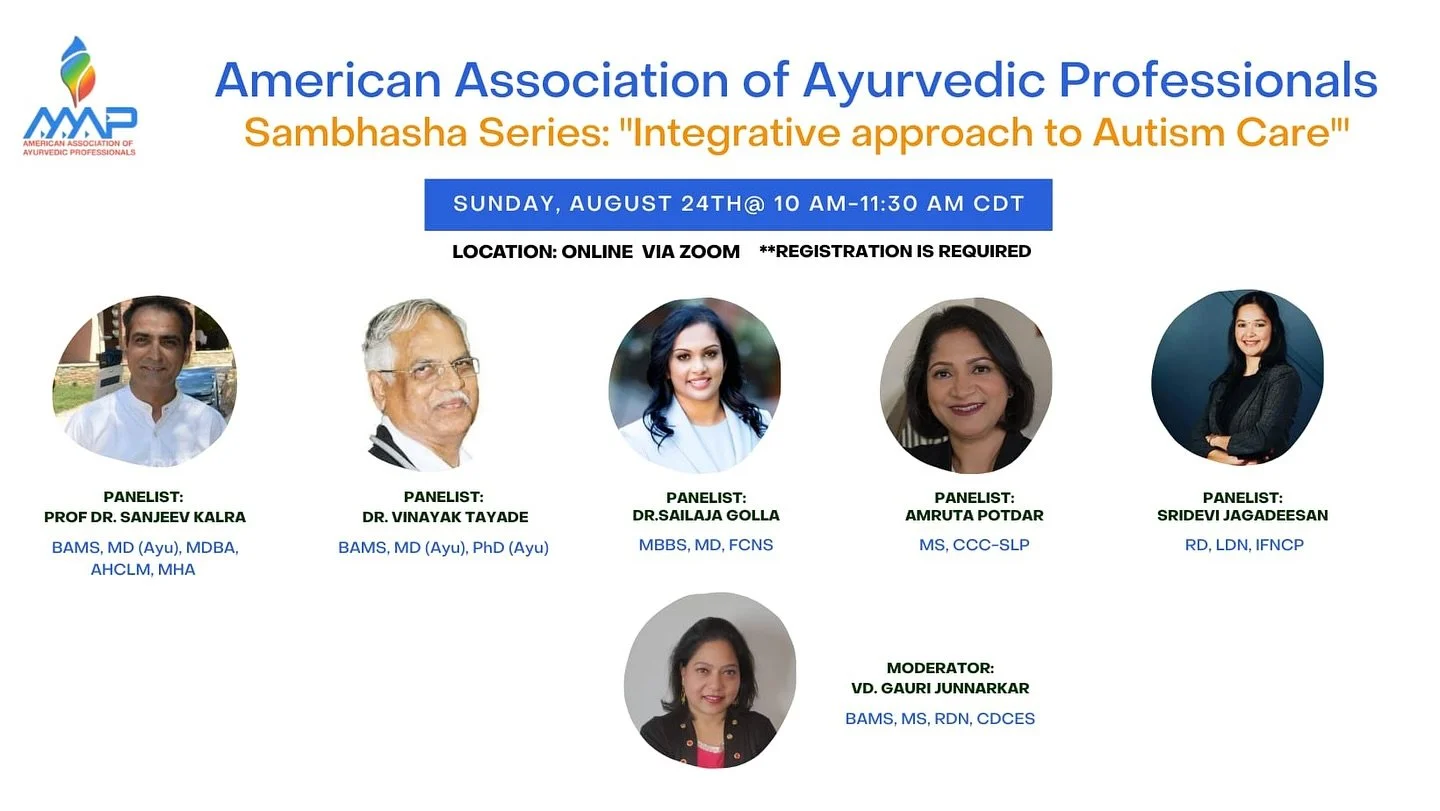 AAAP
AMERICAN ASSOCIATION OF AYURVEDIC PROFESSIONALS

American Association of Ayurvedic Professionals
Sambhasha Series: "Integrative approach to Autism Care"'

SUNDAY, AUGUST 24TH@ 10 AM-11:30 AM CDT

LOCATION: ONLINE VIA ZOOM **REGISTRATION IS REQUIRED

PANELIST:
PROF DR. SANJEEV KALRA
BAMS, MD (Ayu), MDBA, AHCLM, MHA

PANELIST:
DR. VINAYAK TAYADE
BAMS, MD (Ayu), PhD (Ayu)

PANELIST:
DR.SAILAJA GOLLA
MBBS, MD, FCNS

PANELIST:
AMRUTA POTDAR
MS, CCC-SLP

PANELIST:
SRIDEVI JAGADEESAN
RD, LDN, IFNCP

MODERATOR:
VD. GAURI JUNNARKAR
BAMS, MS, RDN, CDCES